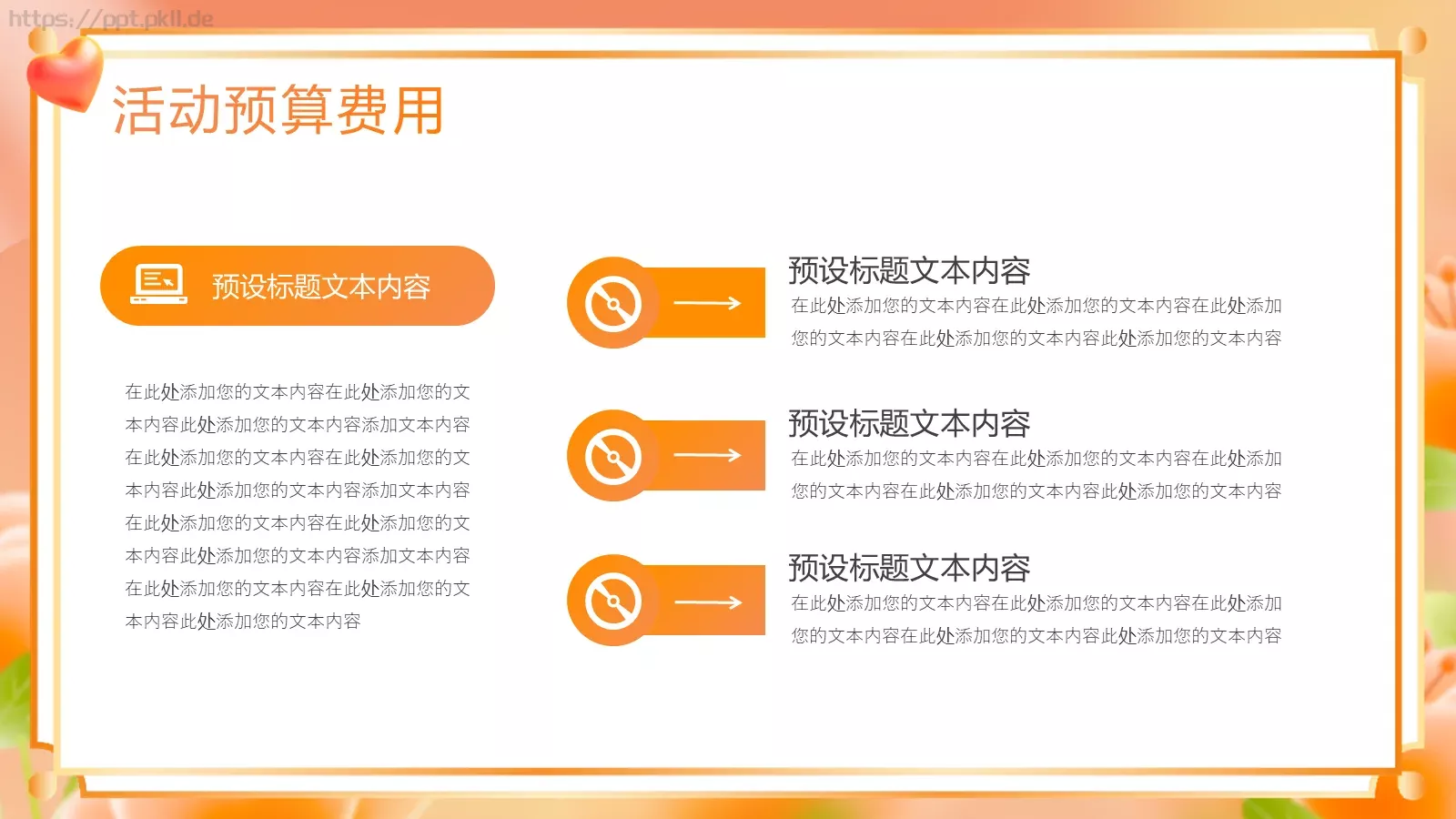 https://ppt.pkll.de

活动预算费用

预设标题文本内容

在此处添加您的文本内容在此处添加您的文本内容此处添加您的文本内容添加文本内容在此处添加您的文本内容在此处添加您的文本内容此处添加您的文本内容添加文本内容在此处添加您的文本内容在此处添加您的文本内容此处添加您的文本内容添加文本内容在此处添加您的文本内容在此处添加您的文本内容此处添加您的文本内容

预设标题文本内容

在此处添加您的文本内容在此处添加您的文本内容在此处添加您的文本内容在此处添加您的文本内容此处添加您的文本内容

预设标题文本内容

在此处添加您的文本内容在此处添加您的文本内容在此处添加您的文本内容在此处添加您的文本内容此处添加您的文本内容

预设标题文本内容

在此处添加您的文本内容在此处添加您的文本内容在此处添加您的文本内容在此处添加您的文本内容此处添加您的文本内容